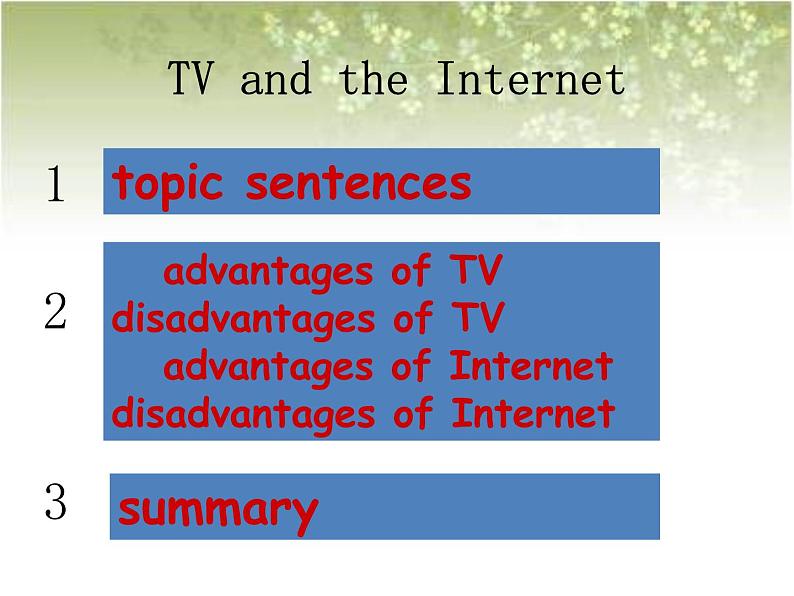 TV and the Internet

1 topic sentences

2 advantages of TV
disadvantages of TV
advantages of Internet
disadvantages of Internet

3 summary